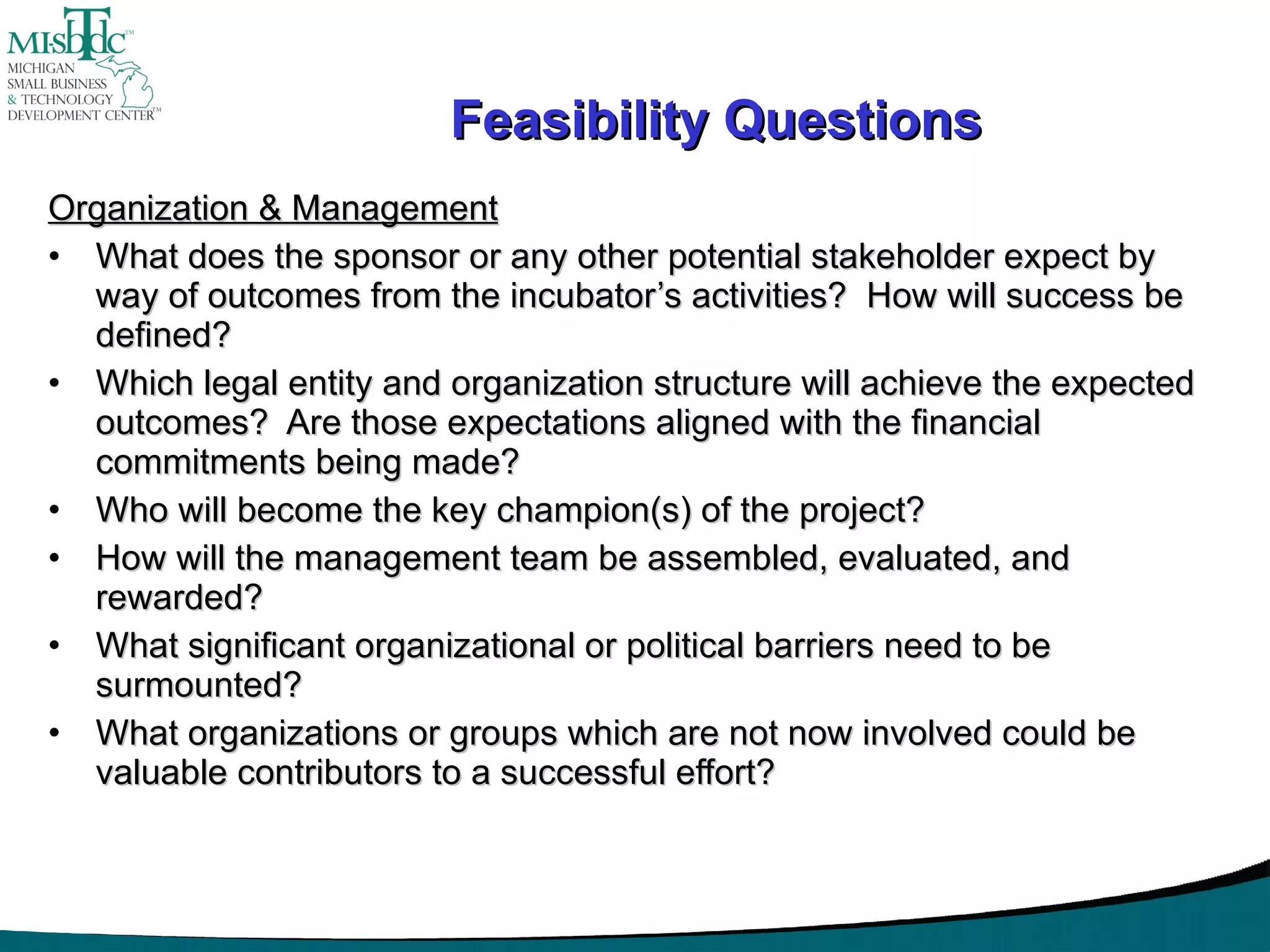 MI-SBTDC™
MICHIGAN
SMALL BUSINESS
& TECHNOLOGY
DEVELOPMENT CENTER™

Feasibility Questions

Organization & Management

• What does the sponsor or any other potential stakeholder expect by way of outcomes from the incubator's activities? How will success be defined?
• Which legal entity and organization structure will achieve the expected outcomes? Are those expectations aligned with the financial commitments being made?
• Who will become the key champion(s) of the project?
• How will the management team be assembled, evaluated, and rewarded?
• What significant organizational or political barriers need to be surmounted?
• What organizations or groups which are not now involved could be valuable contributors to a successful effort?